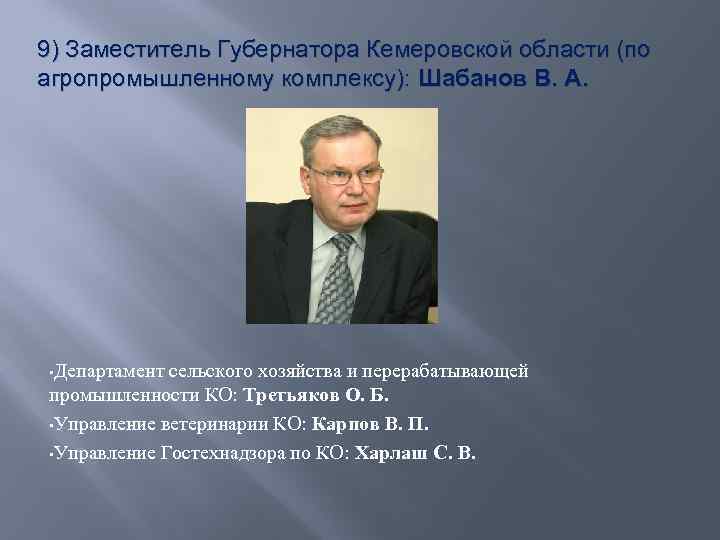 9) Заместитель Губернатора Кемеровской области (по агропромышленному комплексу): Шабанов В. А.

•Департамент сельского хозяйства и перерабатывающей промышленности КО: Третьяков О. Б.

•Управление ветеринарии КО: Карпов В. П.

•Управление Гостехнадзора по КО: Харлаш С. В.